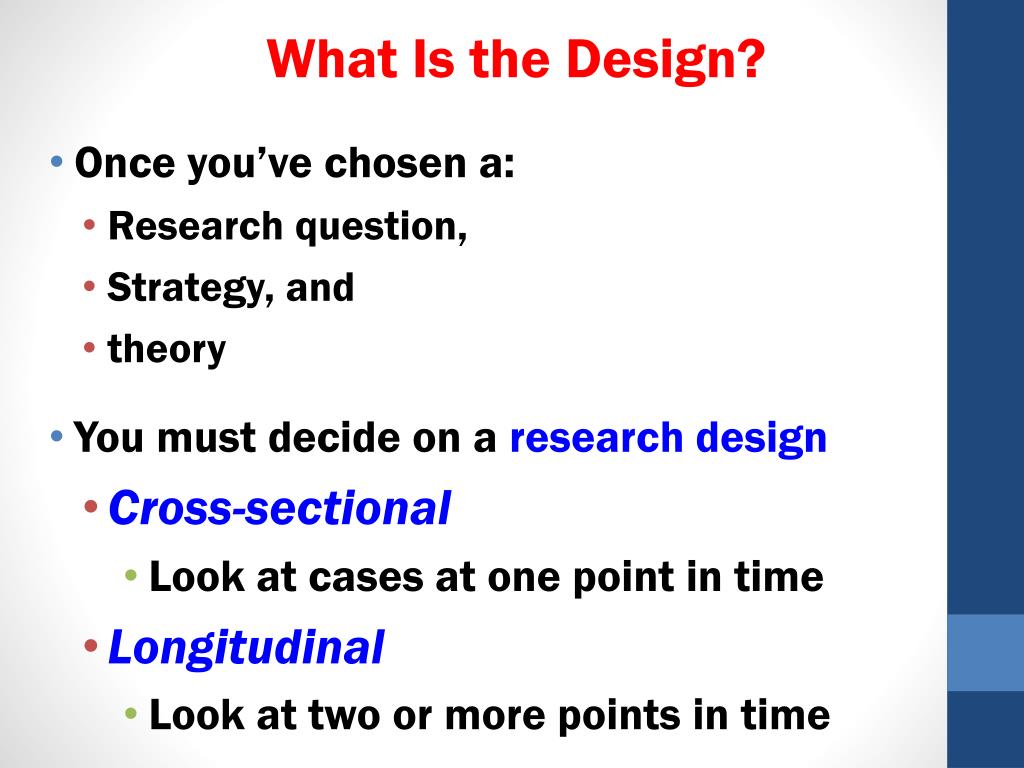 What Is the Design?

• Once you've chosen a:
  • Research question,
  • Strategy, and
  • theory

• You must decide on a research design
  • Cross-sectional
    • Look at cases at one point in time
  • Longitudinal
    • Look at two or more points in time